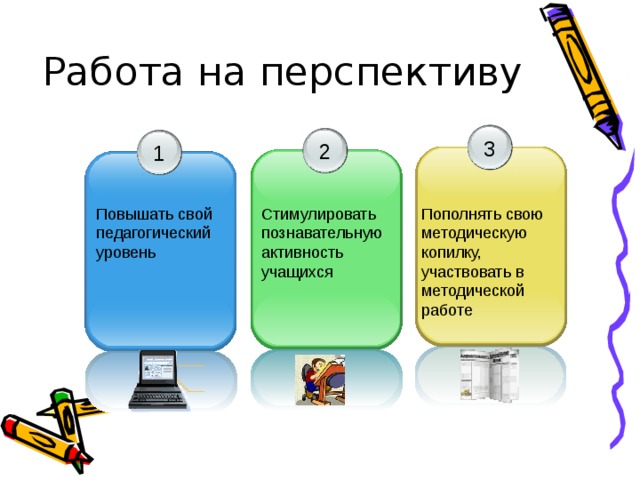 Работа на перспективу

1

Повышать свой педагогический уровень

2

Стимулировать познавательную активность учащихся

3

Пополнять свою методическую копилку, участвовать в методической работе